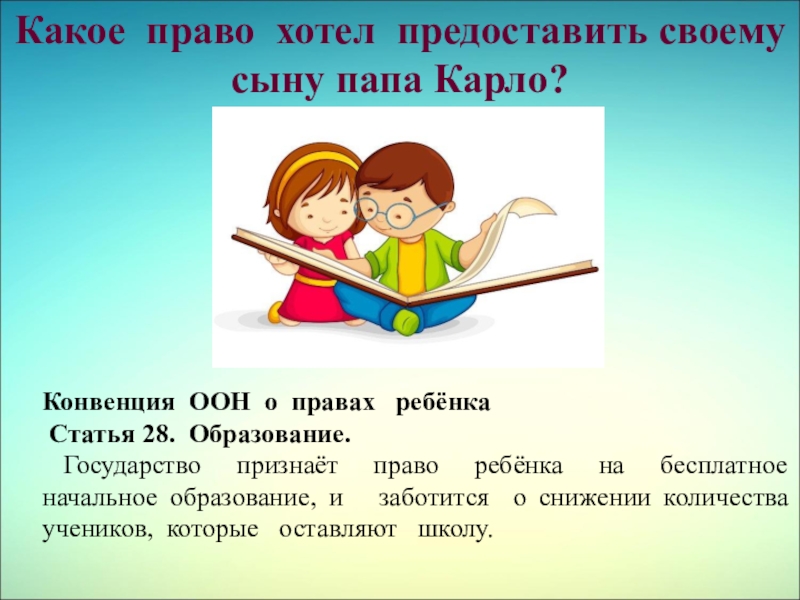 Какое право хотел предоставить своему сыну папа Карло?

Конвенция ООН о правах ребёнка
Статья 28. Образование.
Государство признаёт право ребёнка на бесплатное начальное образование, и заботится о снижении количества учеников, которые оставляют школу.